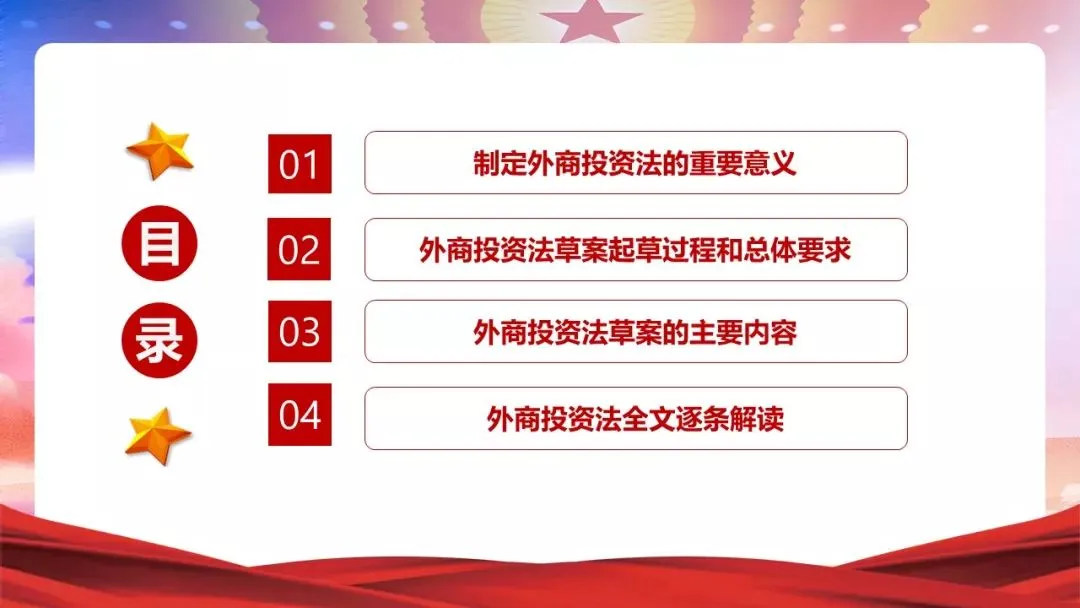 目
录

01 制定外商投资法的重要意义

02 外商投资法草案起草过程和总体要求

03 外商投资法草案的主要内容

04 外商投资法全文逐条解读